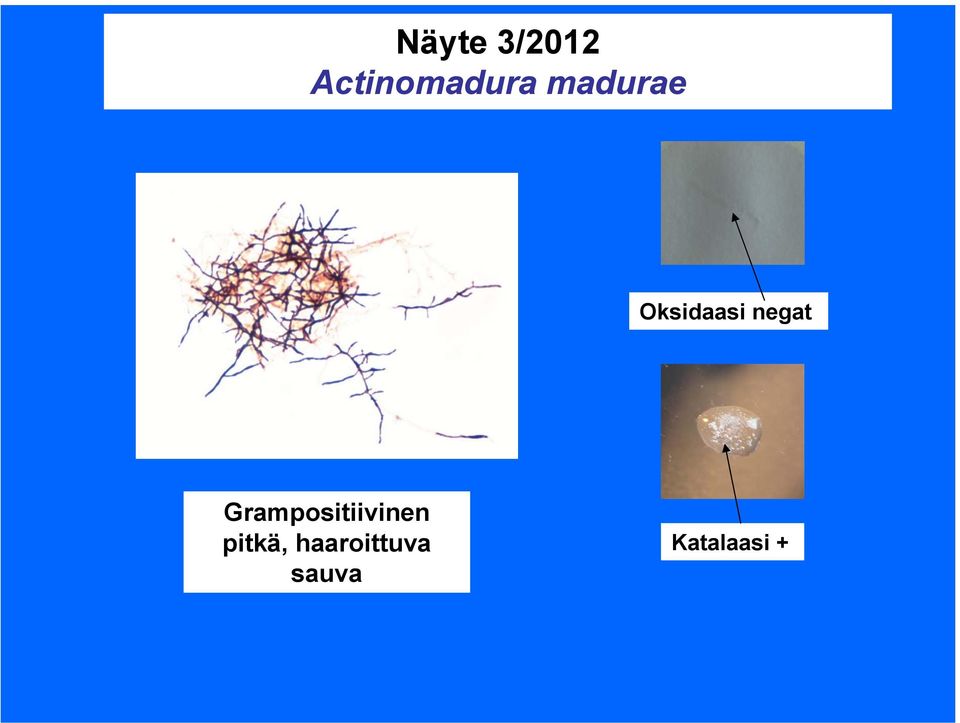 Näyte 3/2012
Actinomadura madurae

Oksidaasi negat

Grampositiivinen pitkä, haaroittuva sauva

Katalaasi +